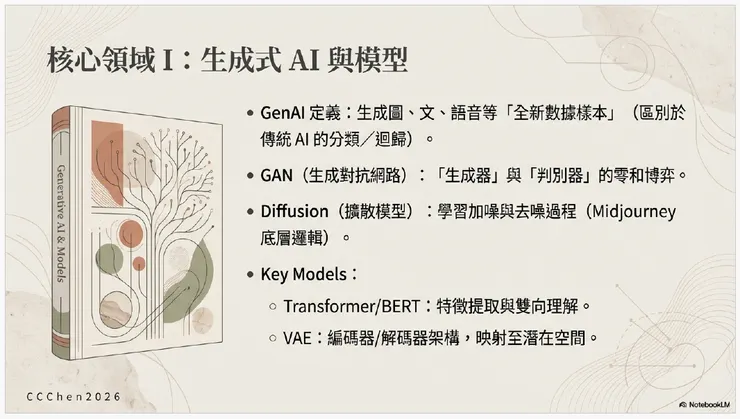 核心領域 I：生成式 AI 與模型

Generative AI & Models

• GenAI 定義：生成圖、文、語音等「全新數據樣本」（區別於傳統 AI 的分類／迴歸）。

• GAN（生成對抗網路）：「生成器」與「判別器」的零和博弈。

• Diffusion（擴散模型）：學習加噪與去噪過程（Midjourney 底層邏輯）。

• Key Models：

○ Transformer/BERT：特徵提取與雙向理解。

○ VAE：編碼器/解碼器架構，映射至潛在空間。

CCChen2026

NotebookLM